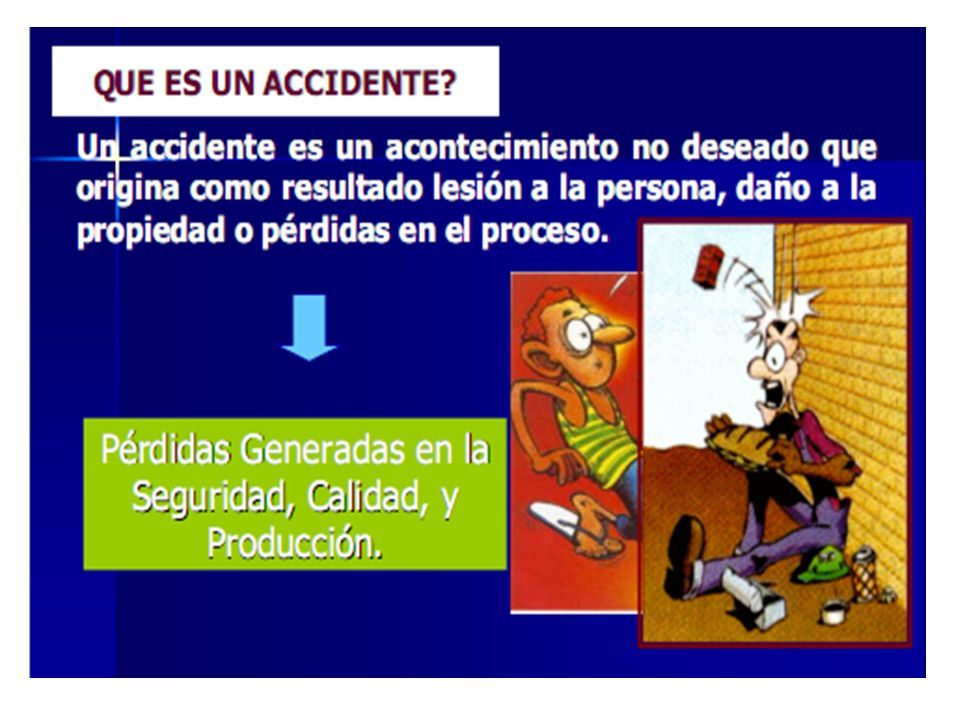 QUE ES UN ACCIDENTE?

Un accidente es un acontecimiento no deseado que origina como resultado lesión a la persona, daño a la propiedad o pérdidas en el proceso.

Pérdidas Generadas en la Seguridad, Calidad, y Producción.